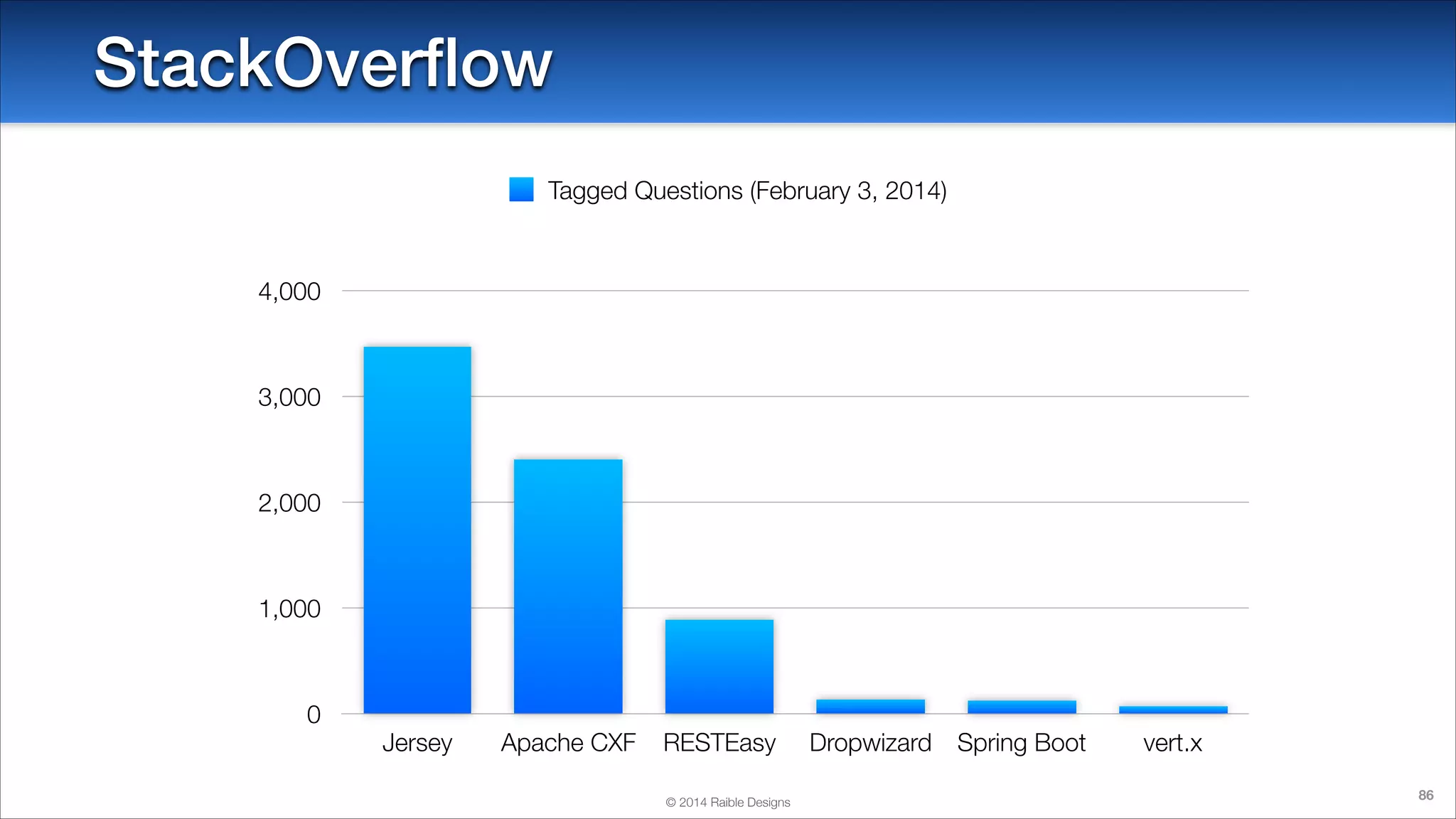 StackOverflow

Tagged Questions (February 3, 2014)

4,000
3,000
2,000
1,000
0

Jersey
Apache CXF
RESTEasy
Dropwizard
Spring Boot
vert.x

© 2014 Raible Designs

86